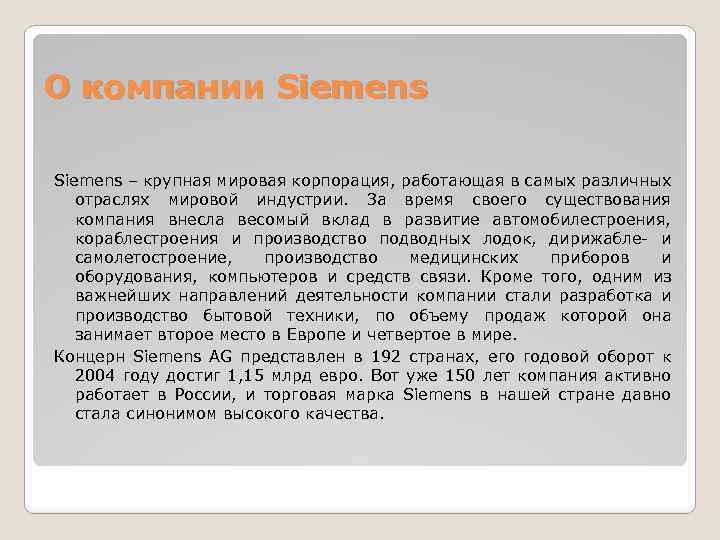 О компании Siemens

Siemens – крупная мировая корпорация, работающая в самых различных отраслях мировой индустрии. За время своего существования компания внесла весомый вклад в развитие автомобилестроения, кораблестроения и производство подводных лодок, дирижабле- и самолетостроение, производство медицинских приборов и оборудования, компьютеров и средств связи. Кроме того, одним из важнейших направлений деятельности компании стали разработка и производство бытовой техники, по объему продаж которой она занимает второе место в Европе и четвертое в мире.

Концерн Siemens AG представлен в 192 странах, его годовой оборот к 2004 году достиг 1,15 млрд евро. Вот уже 150 лет компания активно работает в России, и торговая марка Siemens в нашей стране давно стала синонимом высокого качества.